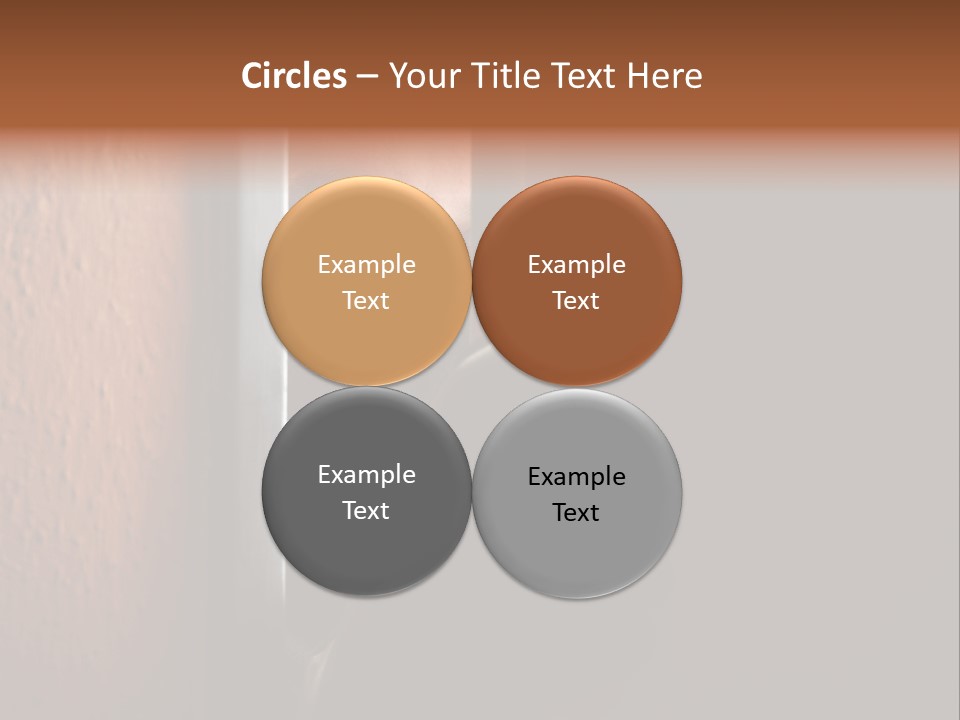 Circles – Your Title Text Here

Example Text

Example Text

Example Text

Example Text